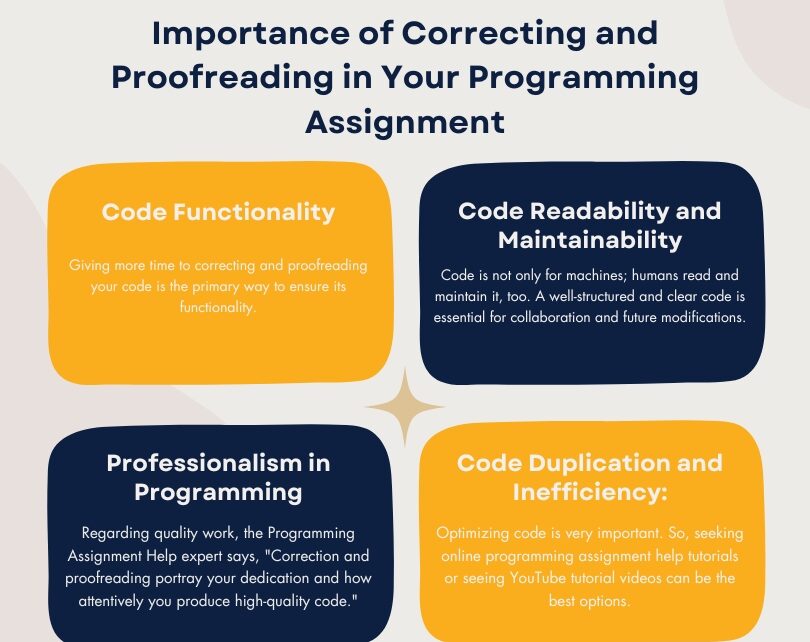 Importance of Correcting and Proofreading in Your Programming Assignment

Code Functionality

Giving more time to correcting and proofreading your code is the primary way to ensure its functionality.

Code Readability and Maintainability

Code is not only for machines; humans read and maintain it, too. A well-structured and clear code is essential for collaboration and future modifications.

Professionalism in Programming

Regarding quality work, the Programming Assignment Help expert says, "Correction and proofreading portray your dedication and how attentively you produce high-quality code."

Code Duplication and Inefficiency:

Optimizing code is very important. So, seeking online programming assignment help tutorials or seeing YouTube tutorial videos can be the best options.